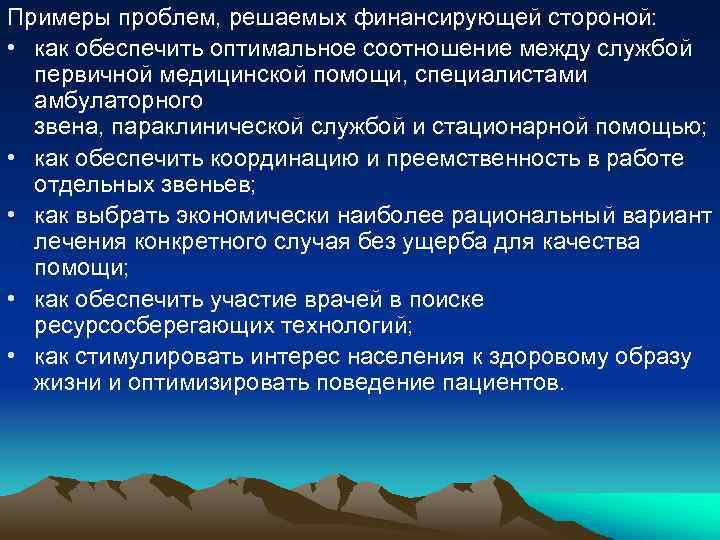 Примеры проблем, решаемых финансирующей стороной:
• как обеспечить оптимальное соотношение между службой первичной медицинской помощи, специалистами амбулаторного звена, параклинической службой и стационарной помощью;
• как обеспечить координацию и преемственность в работе отдельных звеньев;
• как выбрать экономически наиболее рациональный вариант лечения конкретного случая без ущерба для качества помощи;
• как обеспечить участие врачей в поиске ресурсосберегающих технологий;
• как стимулировать интерес населения к здоровому образу жизни и оптимизировать поведение пациентов.